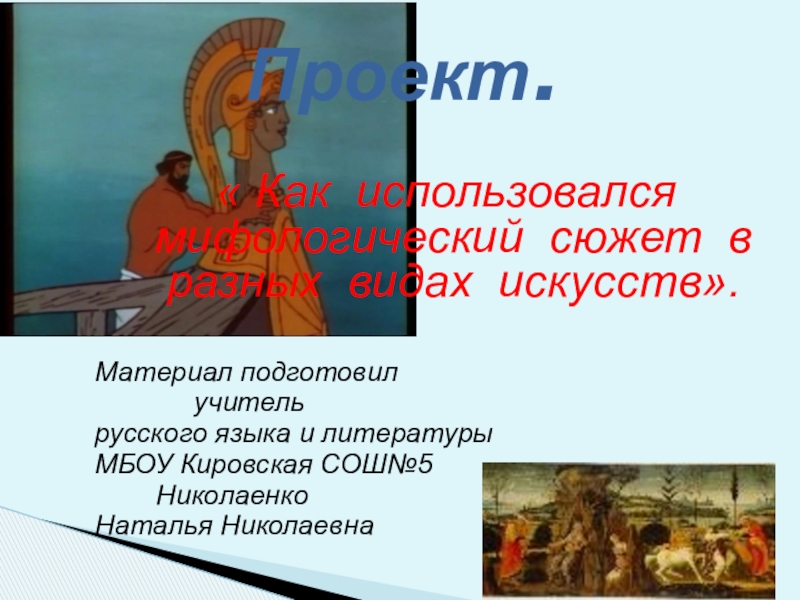 Проект.

« Как использовался мифологический сюжет в разных видах искусств».

Материал подготовил
учитель
русского языка и литературы
МБОУ Кировская СОШ№5
Николаенко
Наталья Николаевна